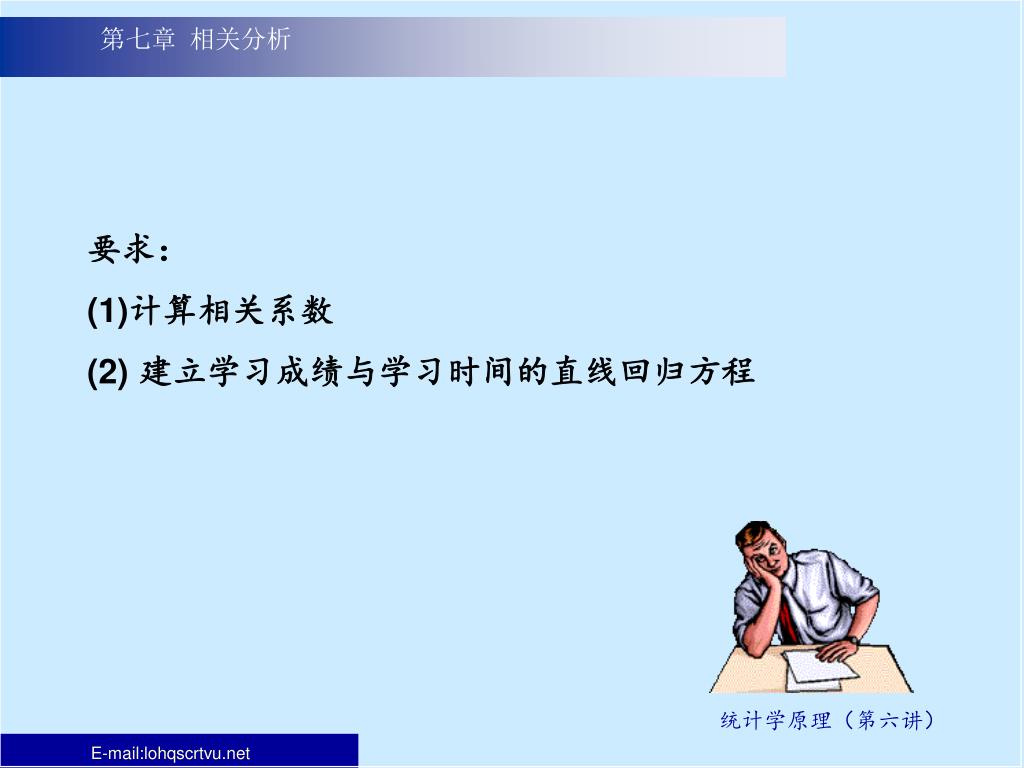 第七章 相关分析

要求：

(1)计算相关系数

(2) 建立学习成绩与学习时间的直线回归方程

统计学原理（第六讲）

E-mail:lohqscrtvu.net